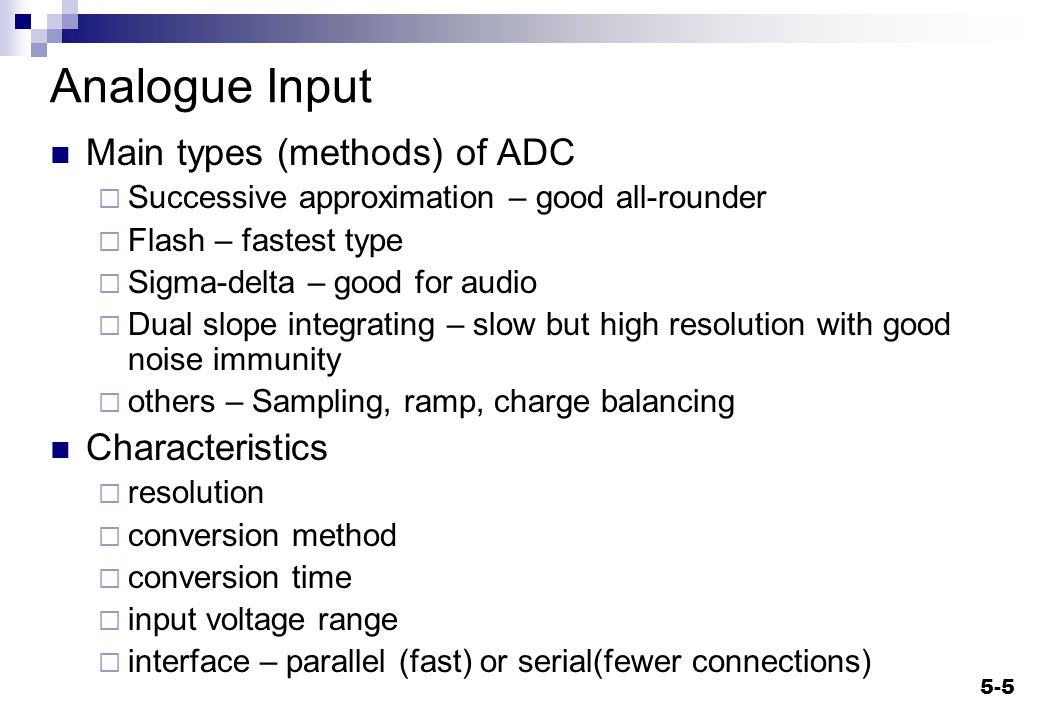 Analogue Input

Main types (methods) of ADC

Successive approximation – good all-rounder

Flash – fastest type

Sigma-delta – good for audio

Dual slope integrating – slow but high resolution with good noise immunity

others – Sampling, ramp, charge balancing

Characteristics

resolution

conversion method

conversion time

input voltage range

interface – parallel (fast) or serial(fewer connections)

5-5